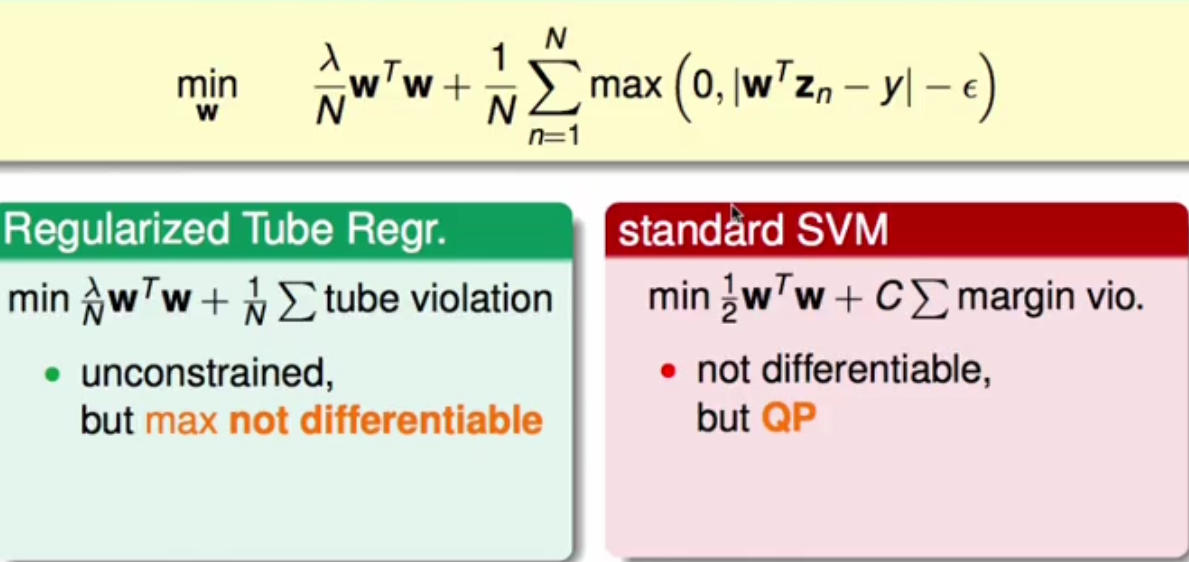 $\min_{\mathbf{w}} \quad \frac{\lambda}{N}\mathbf{w}^T\mathbf{w} + \frac{1}{N}\sum_{n=1}^{N} \max\left(0, |\mathbf{w}^T\mathbf{z}_n - y| - \epsilon\right)$

Regularized Tube Regr.

$\min \frac{\lambda}{N}\mathbf{w}^T\mathbf{w} + \frac{1}{N}\sum$ tube violation

• unconstrained, but max not differentiable

standard SVM

$\min \frac{1}{2}\mathbf{w}^T\mathbf{w} + C\sum$ margin vio.

• not differentiable, but QP